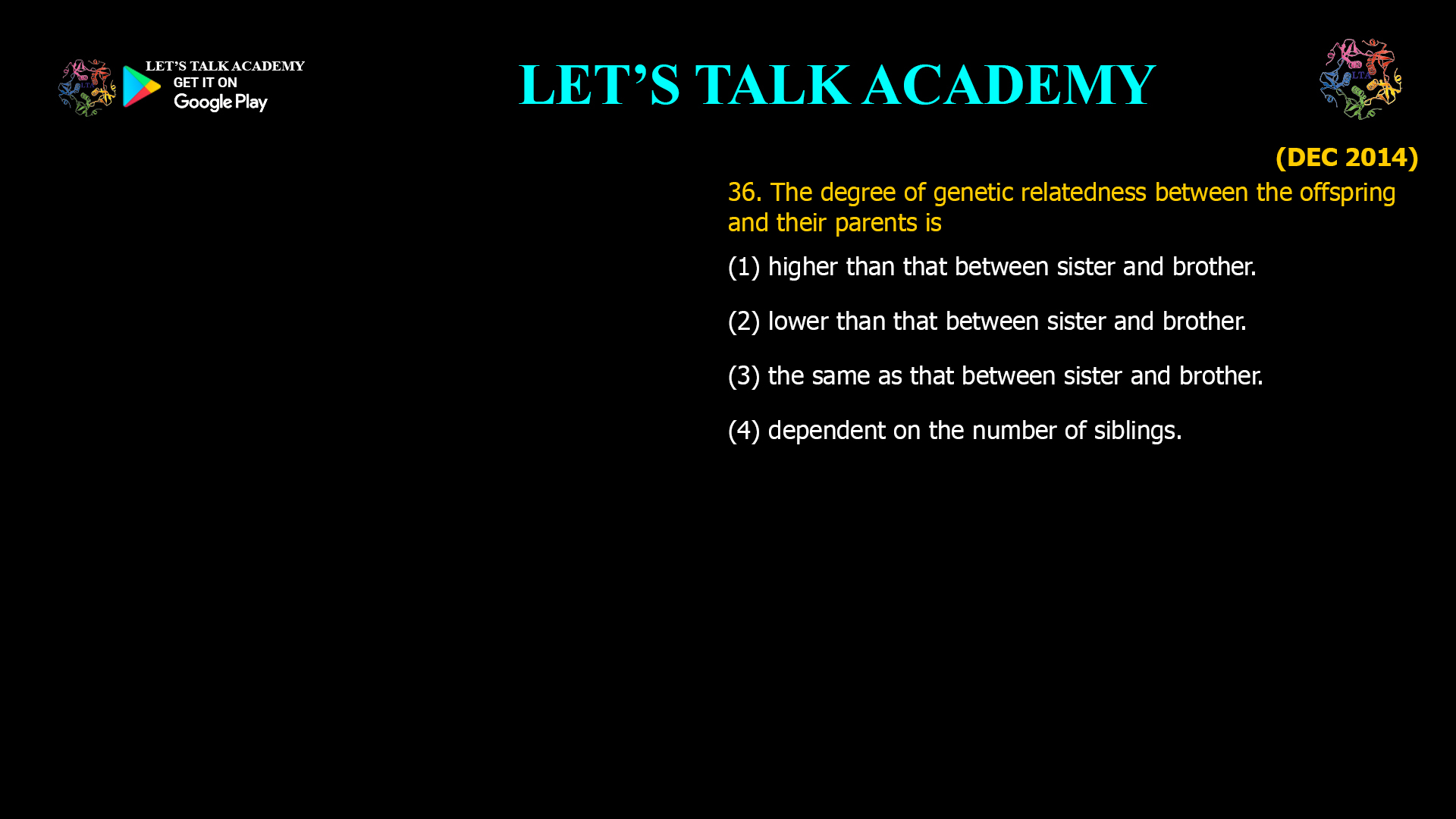 LET'S TALK ACADEMY
GET IT ON
Google Play

LET'S TALK ACADEMY

LTA

(DEC 2014)

36. The degree of genetic relatedness between the offspring and their parents is

(1) higher than that between sister and brother.

(2) lower than that between sister and brother.

(3) the same as that between sister and brother.

(4) dependent on the number of siblings.